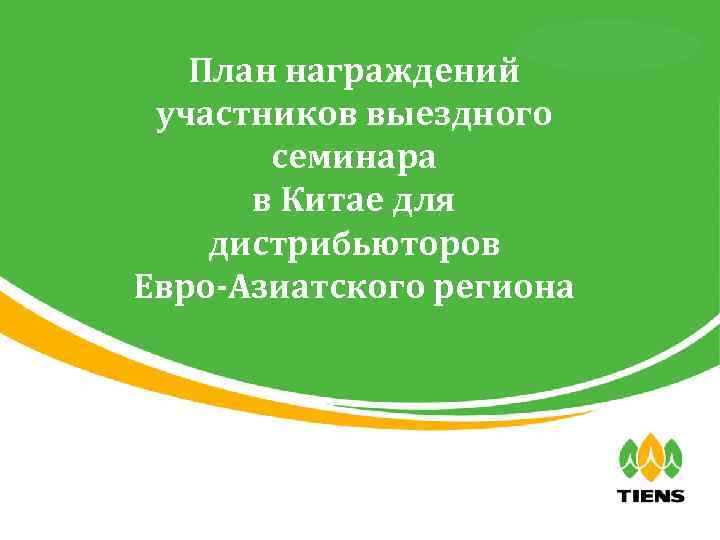 План награждений участников выездного семинара в Китае для дистрибьюторов Евро-Азиатского региона

TIENS